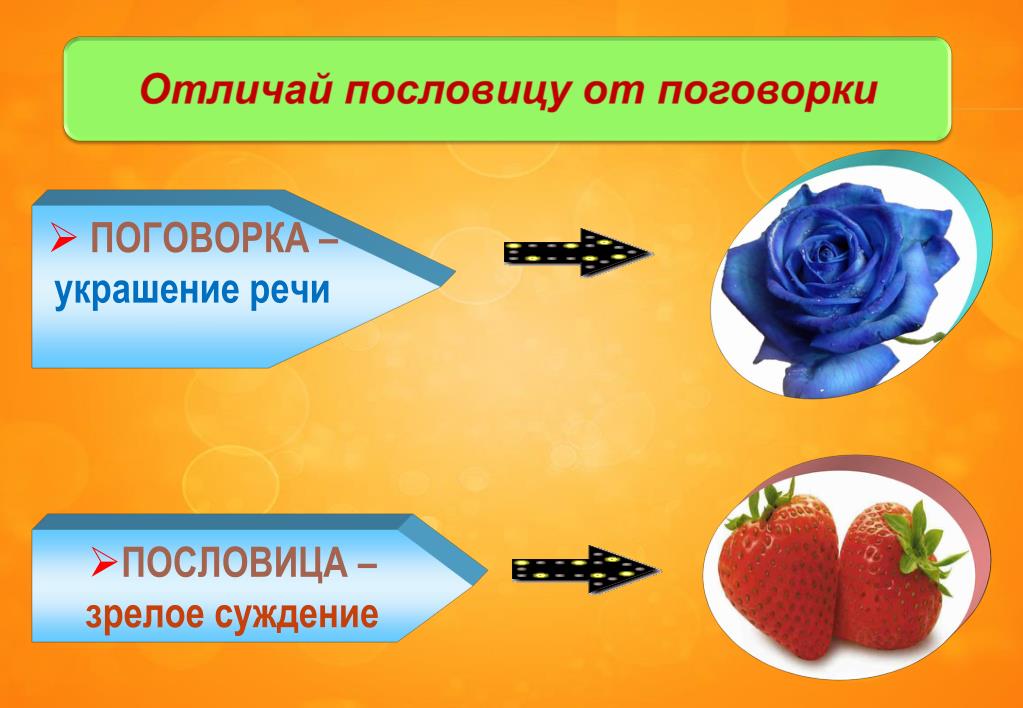 Отличай пословицу от поговорки

➢ ПОГОВОРКА – украшение речи

➢ПОСЛОВИЦА – зрелое суждение